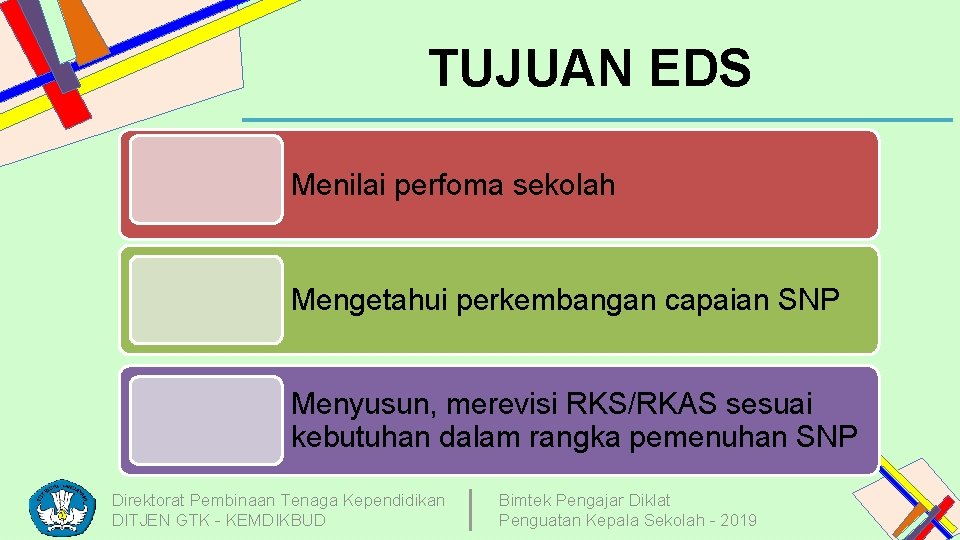 TUJUAN EDS

Menilai perfoma sekolah

Mengetahui perkembangan capaian SNP

Menyusun, merevisi RKS/RKAS sesuai kebutuhan dalam rangka pemenuhan SNP

Direktorat Pembinaan Tenaga Kependidikan
DITJEN GTK - KEMDIKBUD

Bimtek Pengajar Diklat
Penguatan Kepala Sekolah - 2019